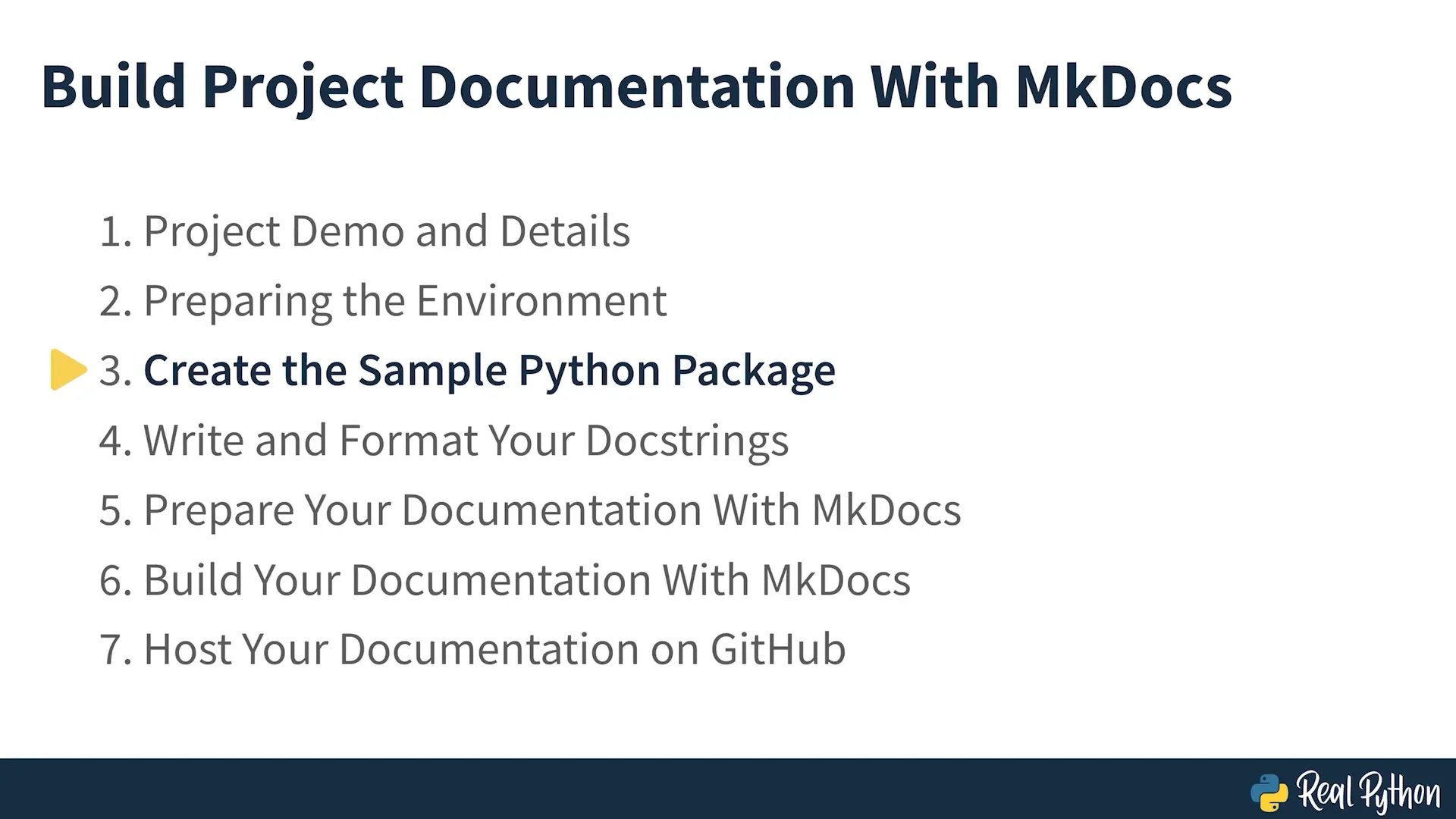 Build Project Documentation With MkDocs

1. Project Demo and Details
2. Preparing the Environment
3. Create the Sample Python Package
4. Write and Format Your Docstrings
5. Prepare Your Documentation With MkDocs
6. Build Your Documentation With MkDocs
7. Host Your Documentation on GitHub

Real Python